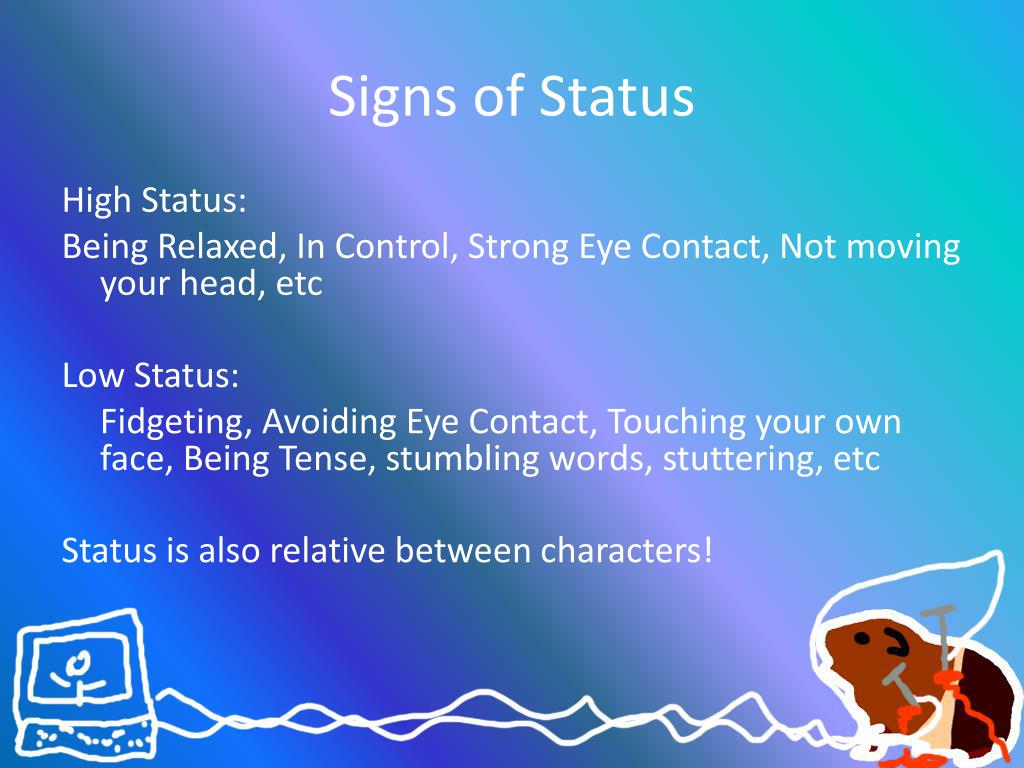 Signs of Status

High Status:

Being Relaxed, In Control, Strong Eye Contact, Not moving your head, etc

Low Status:

Fidgeting, Avoiding Eye Contact, Touching your own face, Being Tense, stumbling words, stuttering, etc

Status is also relative between characters!